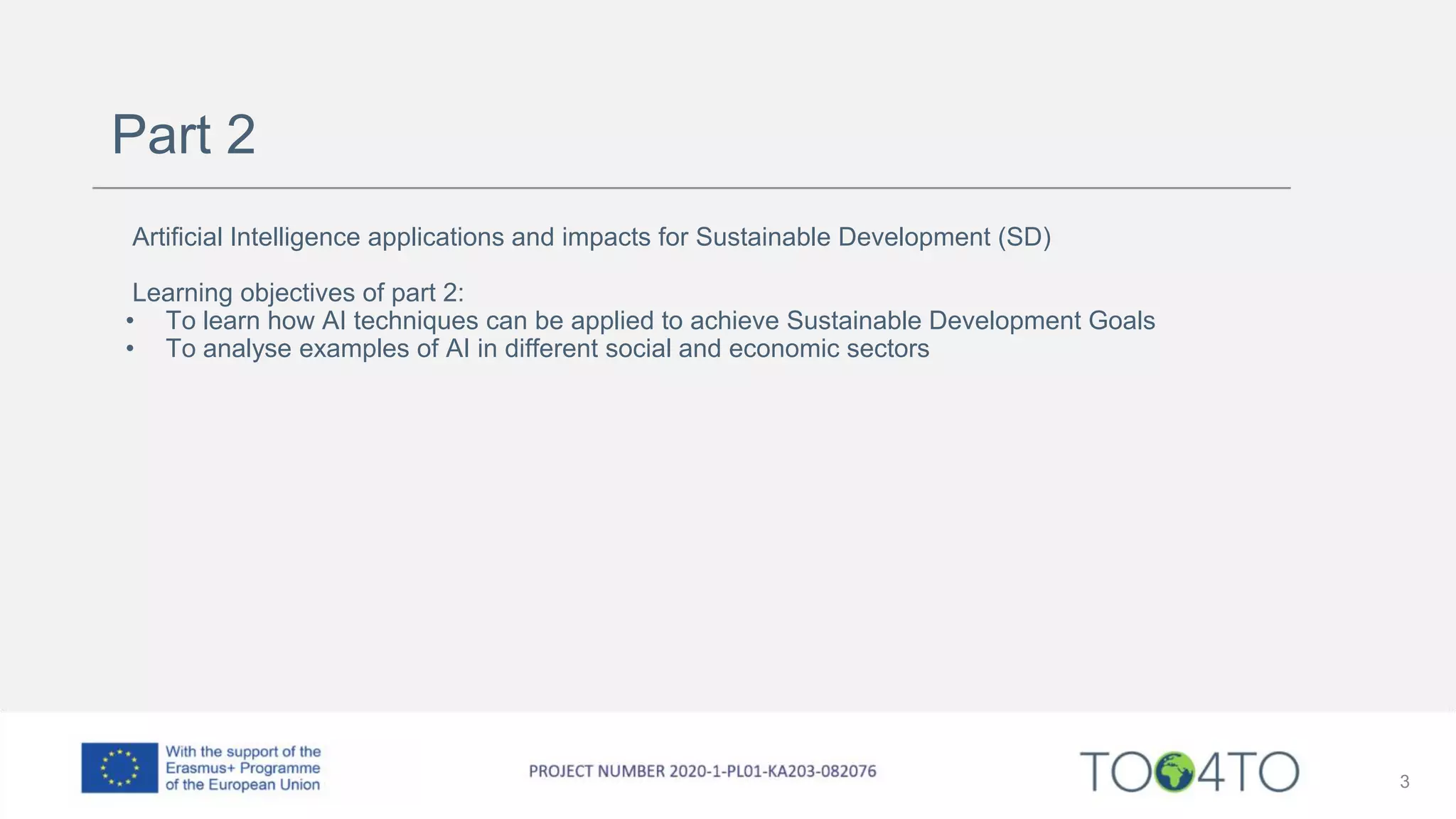 Part 2

Artificial Intelligence applications and impacts for Sustainable Development (SD)

Learning objectives of part 2:
• To learn how AI techniques can be applied to achieve Sustainable Development Goals
• To analyse examples of AI in different social and economic sectors

With the support of the Erasmus+ Programme of the European Union

PROJECT NUMBER 2020-1-PL01-KA203-082076

TOO4TO

3